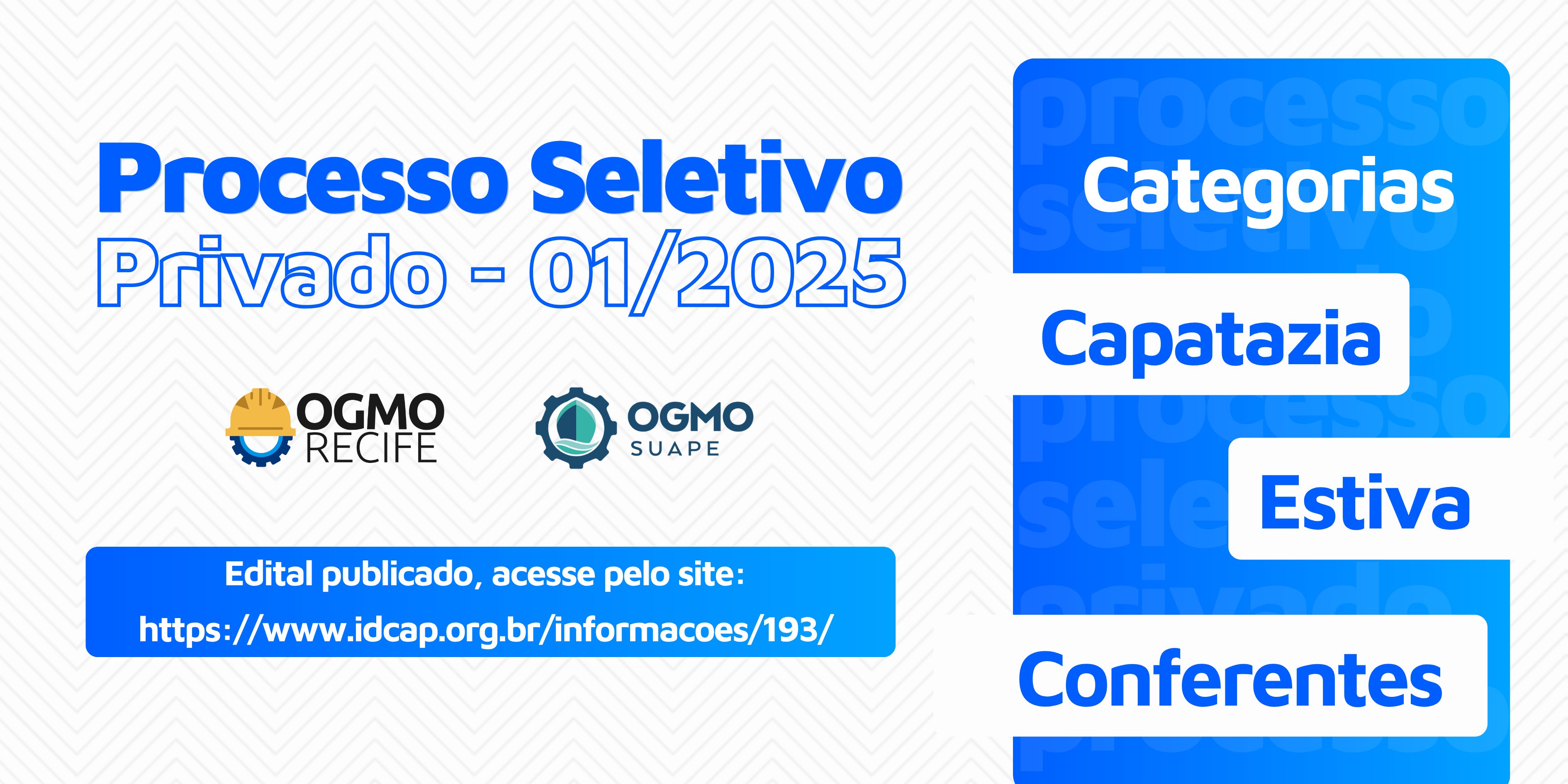 Processo Seletivo
Privado - 01/2025

OGMO RECIFE

OGMO SUAPE

Edital publicado, acesse pelo site:
https://www.idcap.org.br/informacoes/193/

Categorias

Capatazia

Estiva

Conferentes